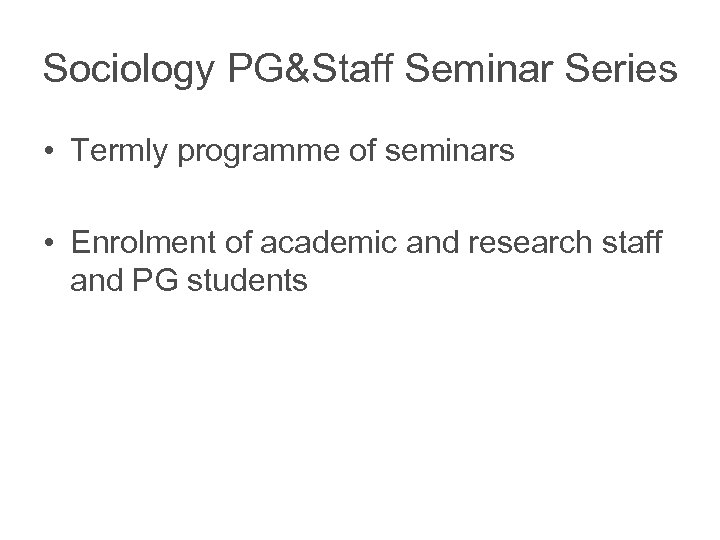 Sociology PG&Staff Seminar Series

• Termly programme of seminars

• Enrolment of academic and research staff and PG students